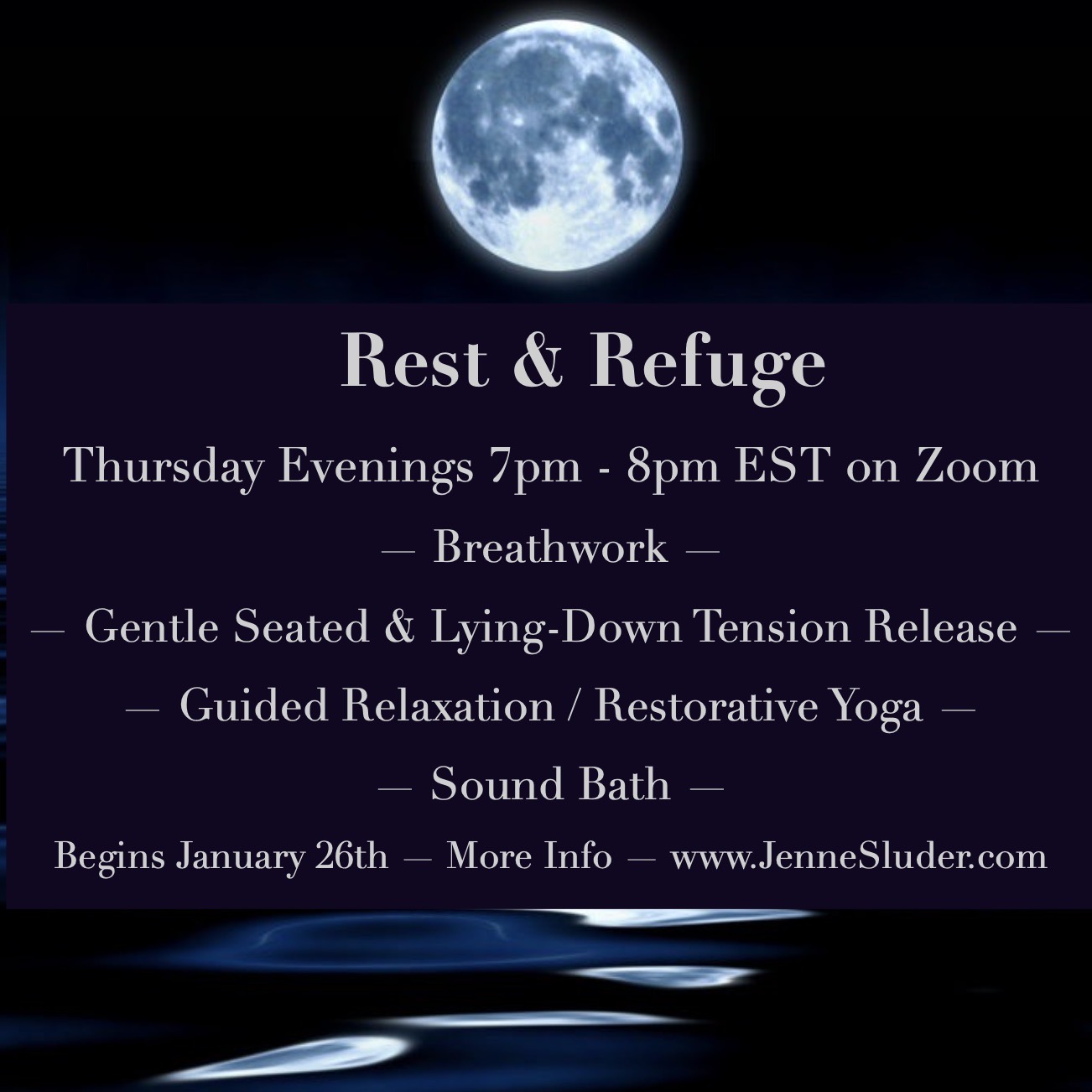 Rest & Refuge

Thursday Evenings 7pm - 8pm EST on Zoom

— Breathwork —

— Gentle Seated & Lying-Down Tension Release —

— Guided Relaxation / Restorative Yoga —

— Sound Bath —

Begins January 26th — More Info — www.JenneSluder.com